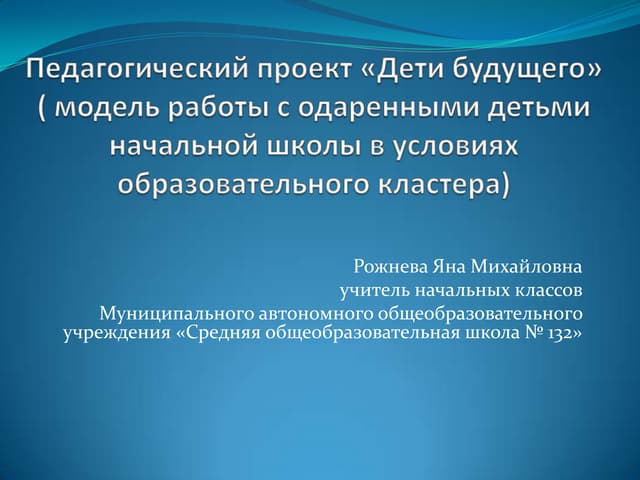 Педагогический проект «Дети будущего» ( модель работы с одаренными детьми начальной школы в условиях образовательного кластера)

Рожнева Яна Михайловна
учитель начальных классов
Муниципального автономного общеобразовательного учреждения «Средняя общеобразовательная школа № 132»